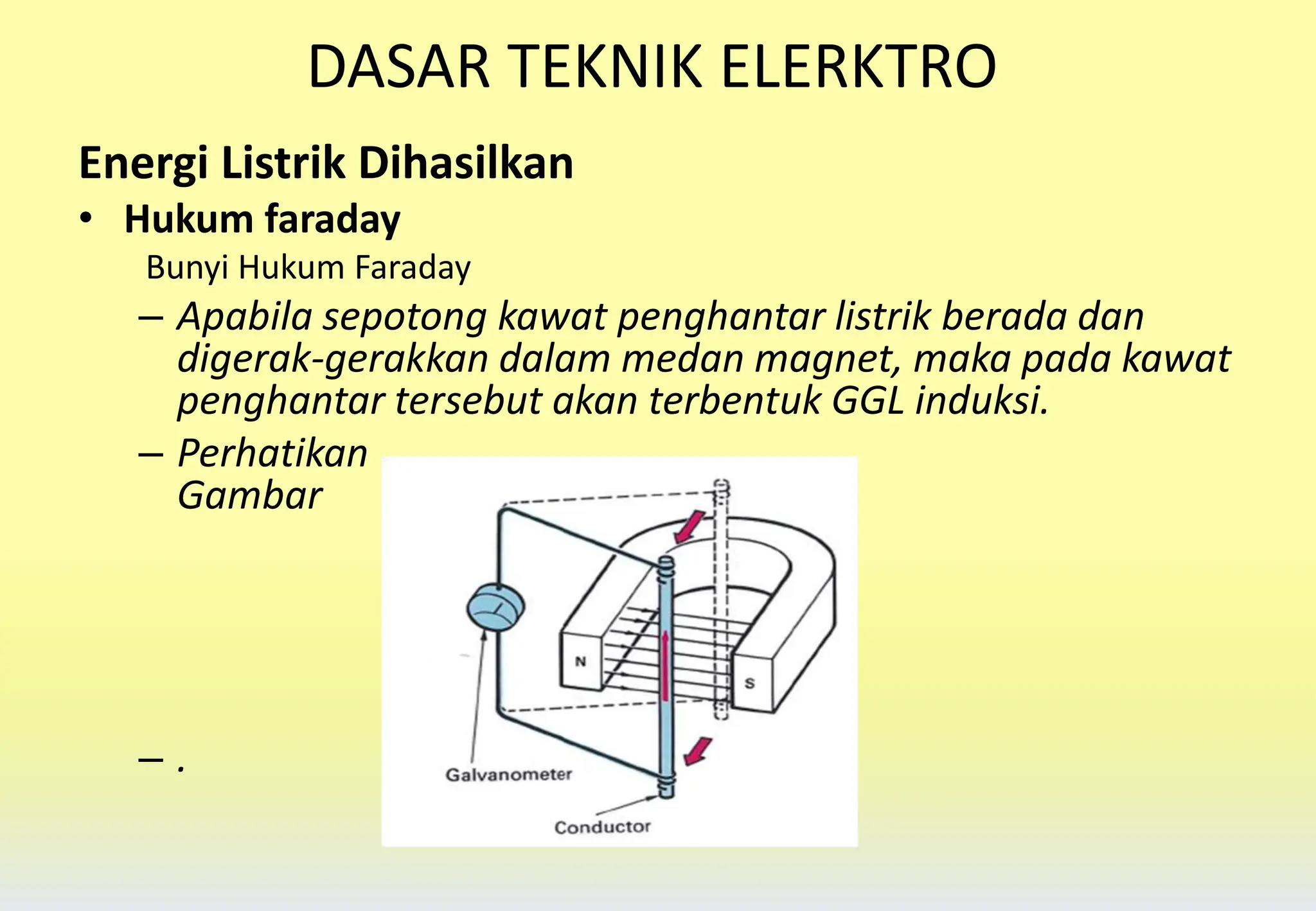 DASAR TEKNIK ELERKTRO

Energi Listrik Dihasilkan

• Hukum faraday

Bunyi Hukum Faraday

– Apabila sepotong kawat penghantar listrik berada dan digerak-gerakkan dalam medan magnet, maka pada kawat penghantar tersebut akan terbentuk GGL induksi.

– Perhatikan Gambar

N

S

Galvanometer

Conductor

– .